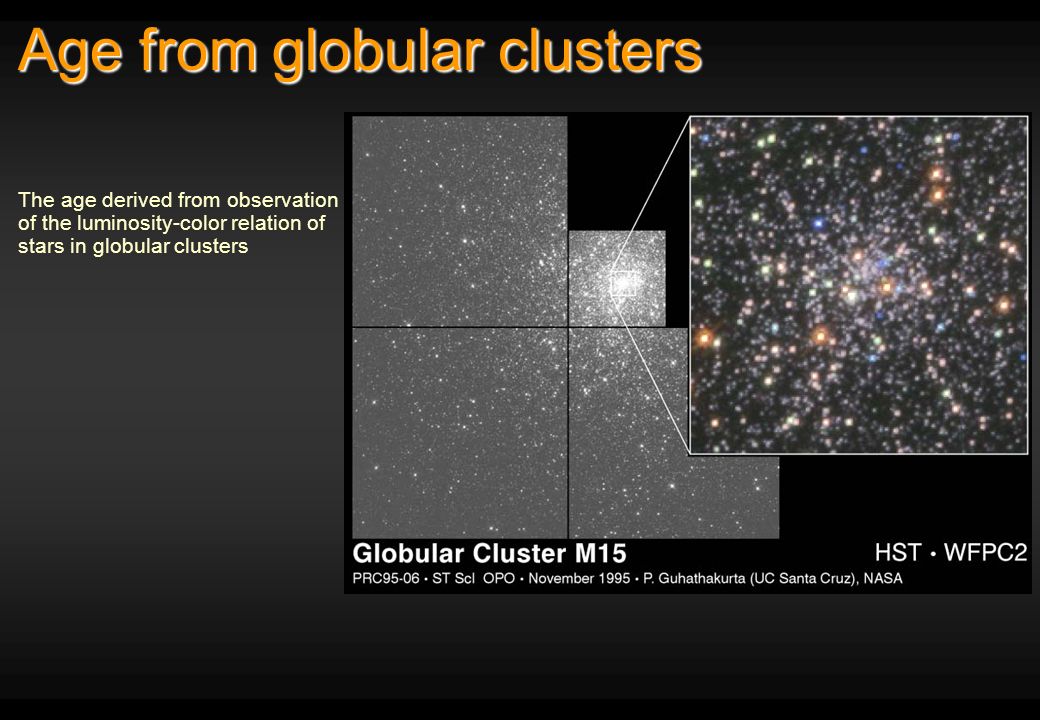 Age from globular clusters

The age derived from observation of the luminosity-color relation of stars in globular clusters

Globular Cluster M15

HST • WFPC2

PRC95-06 • ST ScI OPO • November 1995 • P. Guhathakurta (UC Santa Cruz), NASA